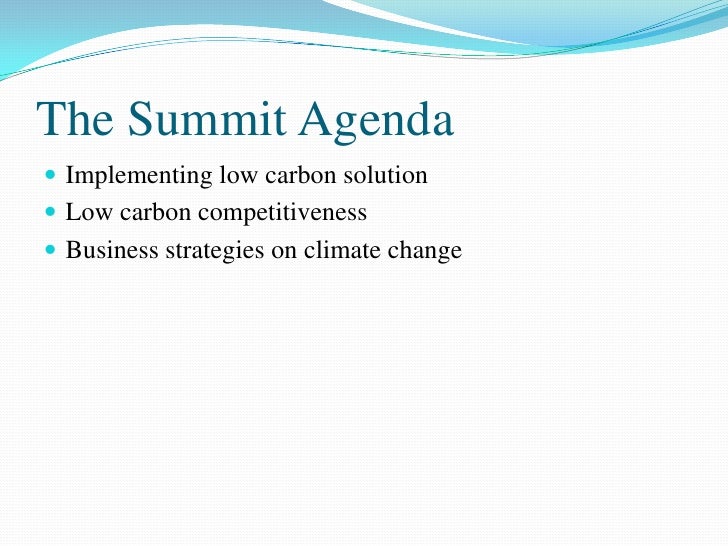 The Summit Agenda

- Implementing low carbon solution
- Low carbon competitiveness
- Business strategies on climate change